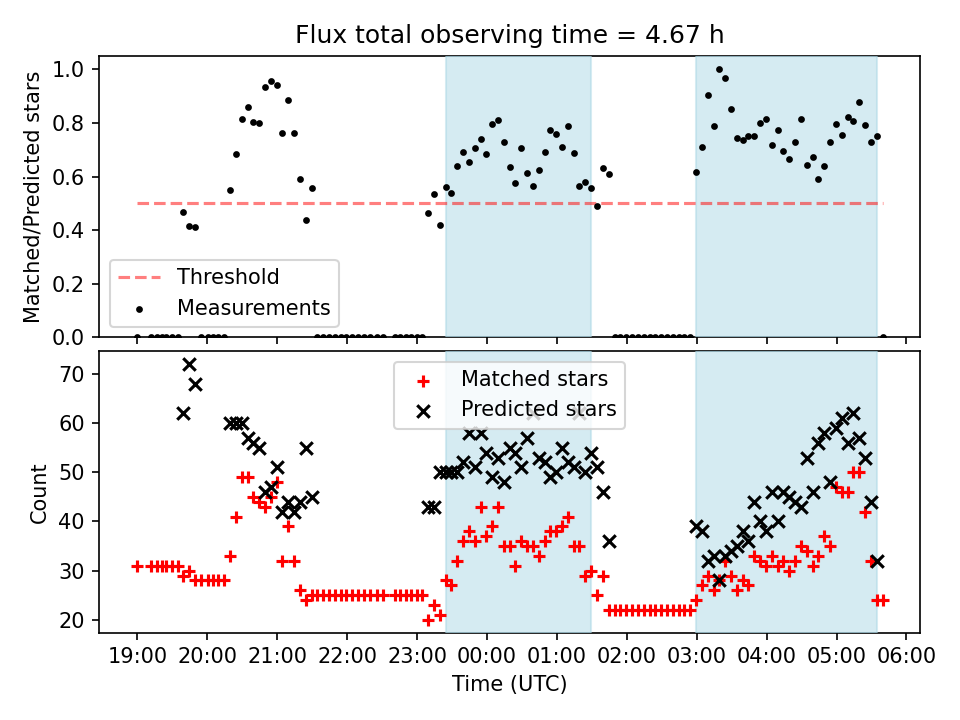 Flux total observing time = 4.67 h

Matched/Predicted stars

1.0
0.8
0.6
0.4
0.2
0.0

Threshold
Measurements

Count

70
60
50
40
30
20

Matched stars
Predicted stars

19:00 20:00 21:00 22:00 23:00 00:00 01:00 02:00 03:00 04:00 05:00 06:00

Time (UTC)